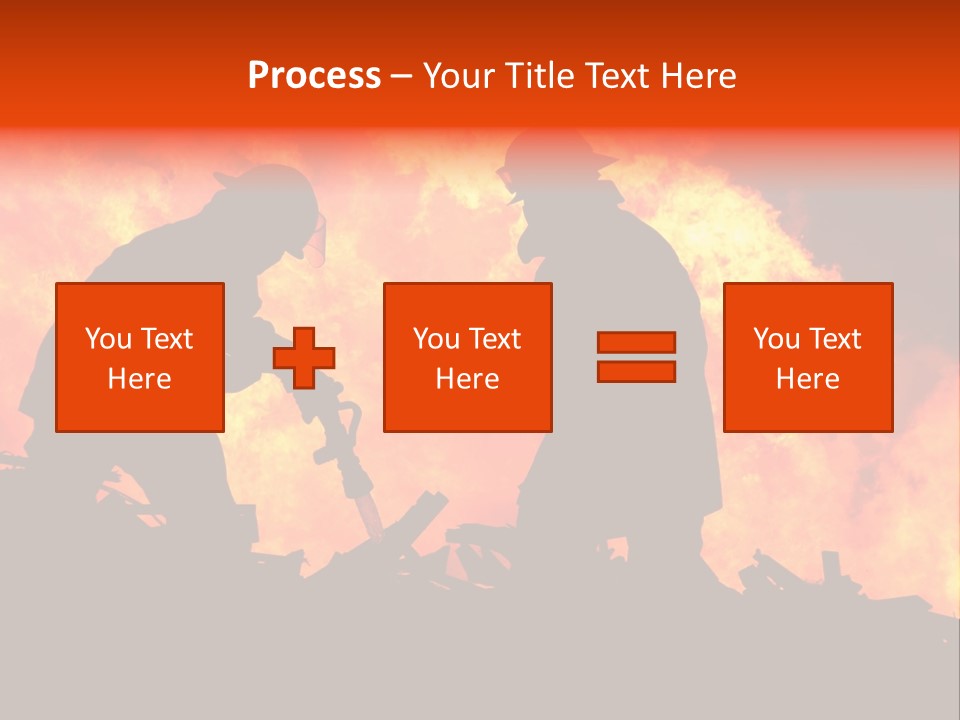 Process – Your Title Text Here

You Text Here

You Text Here

You Text Here